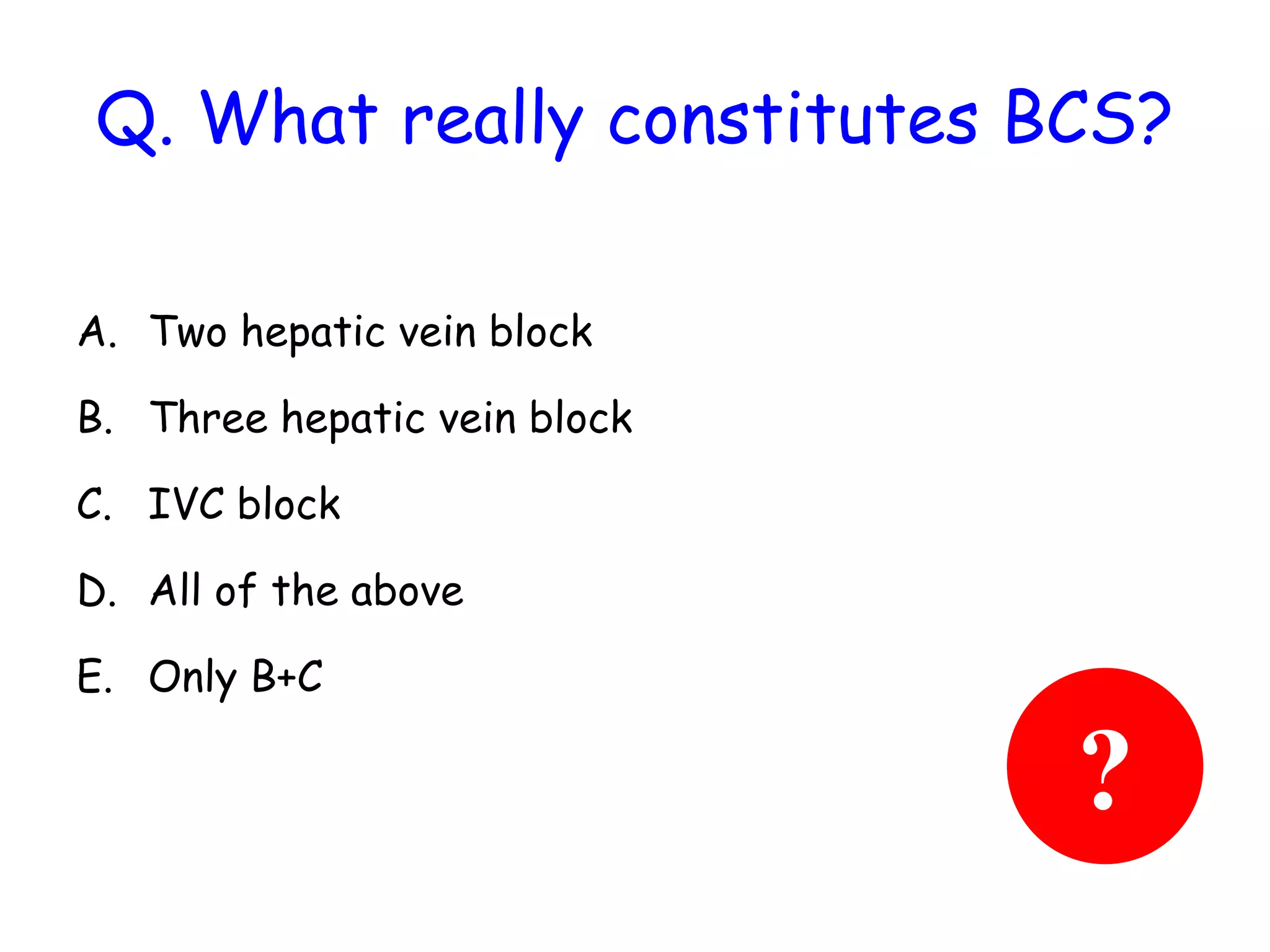 Q. What really constitutes BCS?

A. Two hepatic vein block

B. Three hepatic vein block

C. IVC block

D. All of the above

E. Only B+C

?